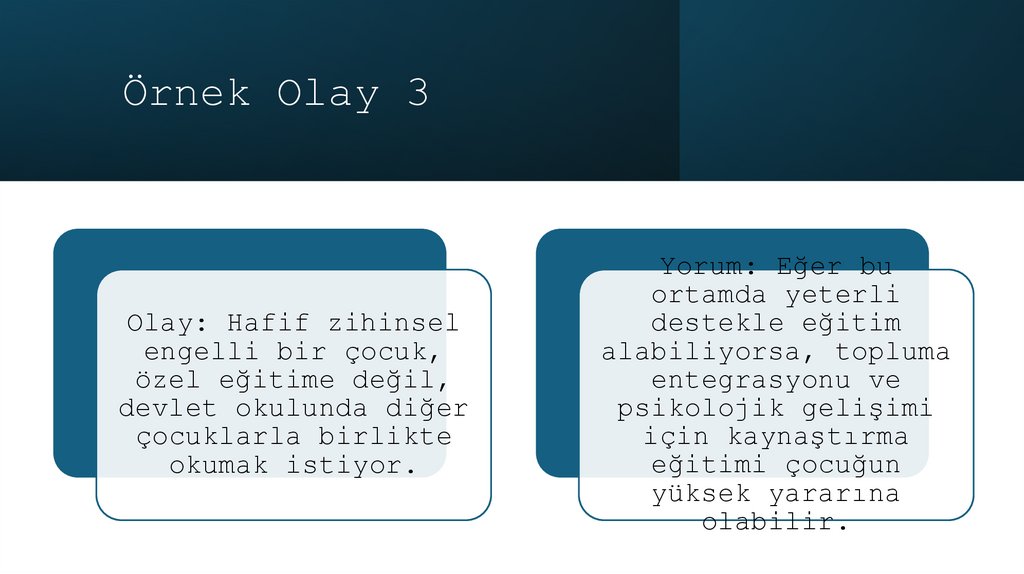 Örnek Olay 3

Olay: Hafif zihinsel engelli bir çocuk, özel eğitime değil, devlet okulunda diğer çocuklarla birlikte okumak istiyor.

Yorum: Eğer bu ortamda yeterli destekle eğitim alabiliyorsa, topluma entegrasyonu ve psikolojik gelişimi için kaynaştırma eğitimi çocuğun yüksek yararına olabilir.